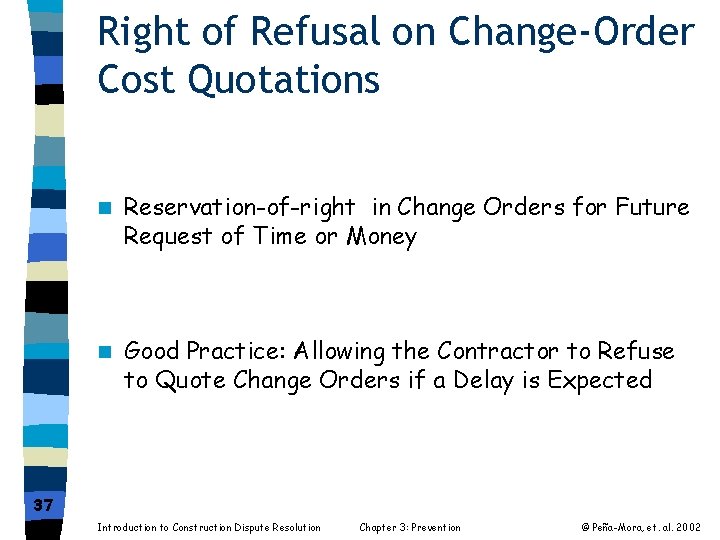 Right of Refusal on Change-Order Cost Quotations

Reservation-of-right in Change Orders for Future Request of Time or Money

Good Practice: Allowing the Contractor to Refuse to Quote Change Orders if a Delay is Expected

37

Introduction to Construction Dispute Resolution Chapter 3: Prevention © Peña-Mora, et. al. 2002